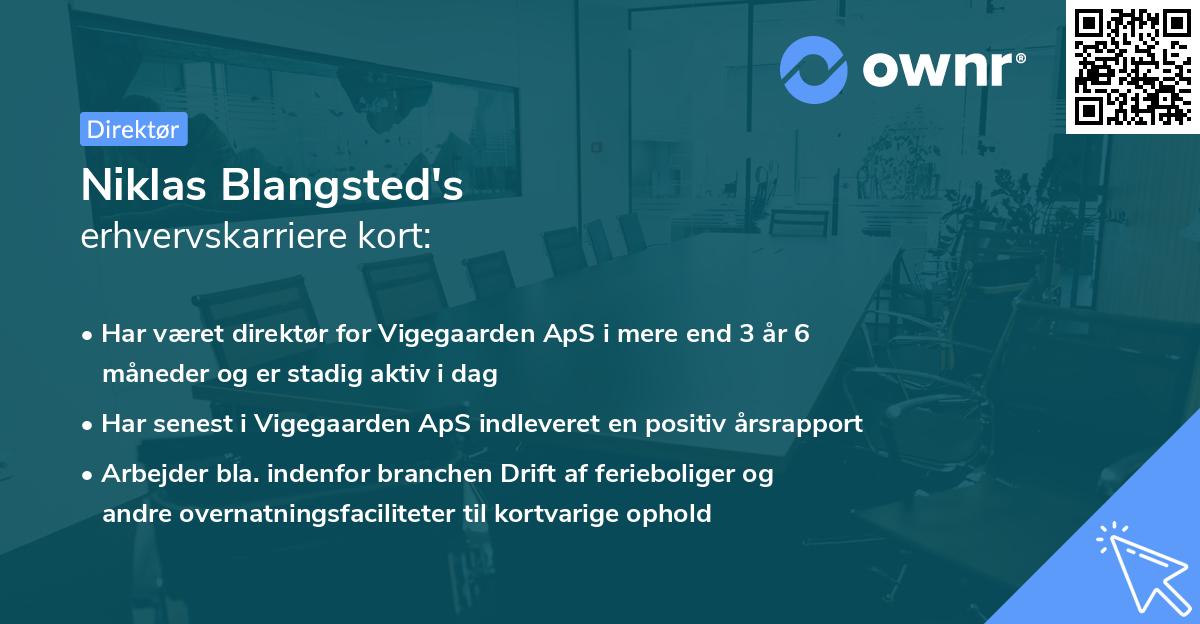 ownr®

Direktør

Niklas Blangsted's
erhvervskarriere kort:

• Har været direktør for Vigegaarden ApS i mere end 3 år 6 måneder og er stadig aktiv i dag
• Har senest i Vigegaarden ApS indleveret en positiv årsrapport
• Arbejder bla. indenfor branchen Drift af ferieboliger og andre overnatningsfaciliteter til kortvarige ophold